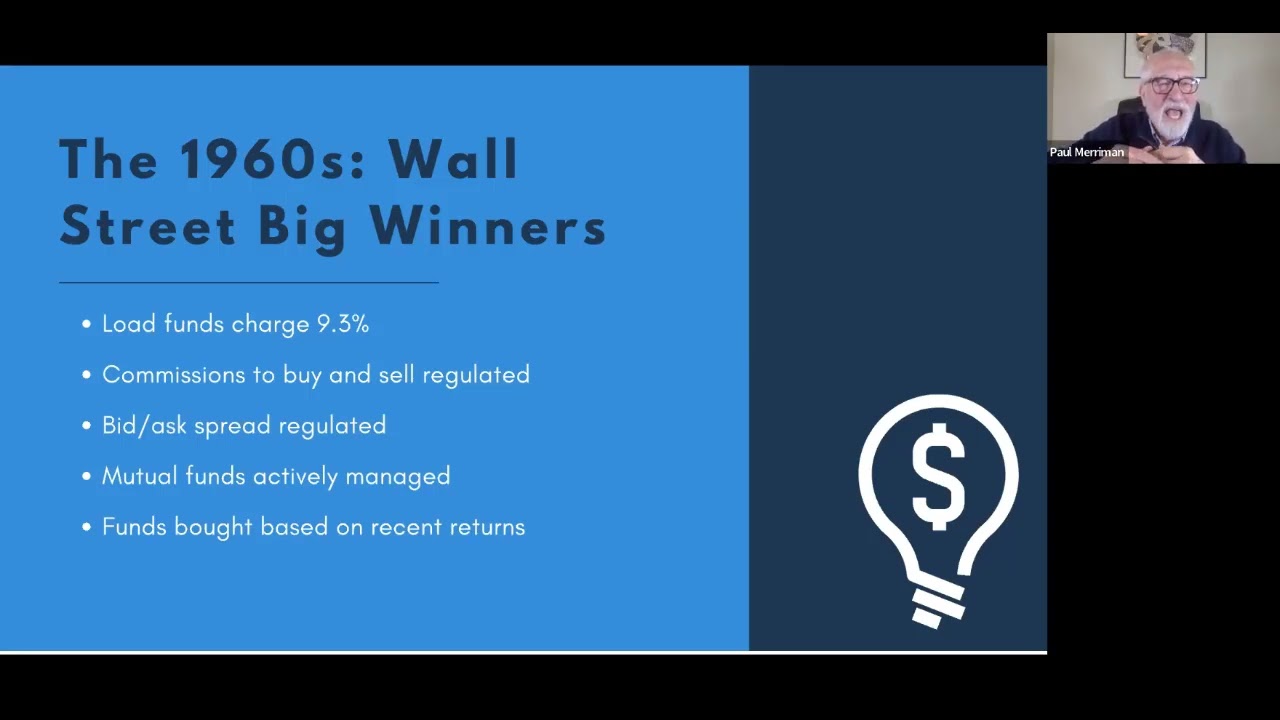 The 1960s: Wall Street Big Winners

• Load funds charge 9.3%
• Commissions to buy and sell regulated
• Bid/ask spread regulated
• Mutual funds actively managed
• Funds bought based on recent returns

$

Paul Merriman